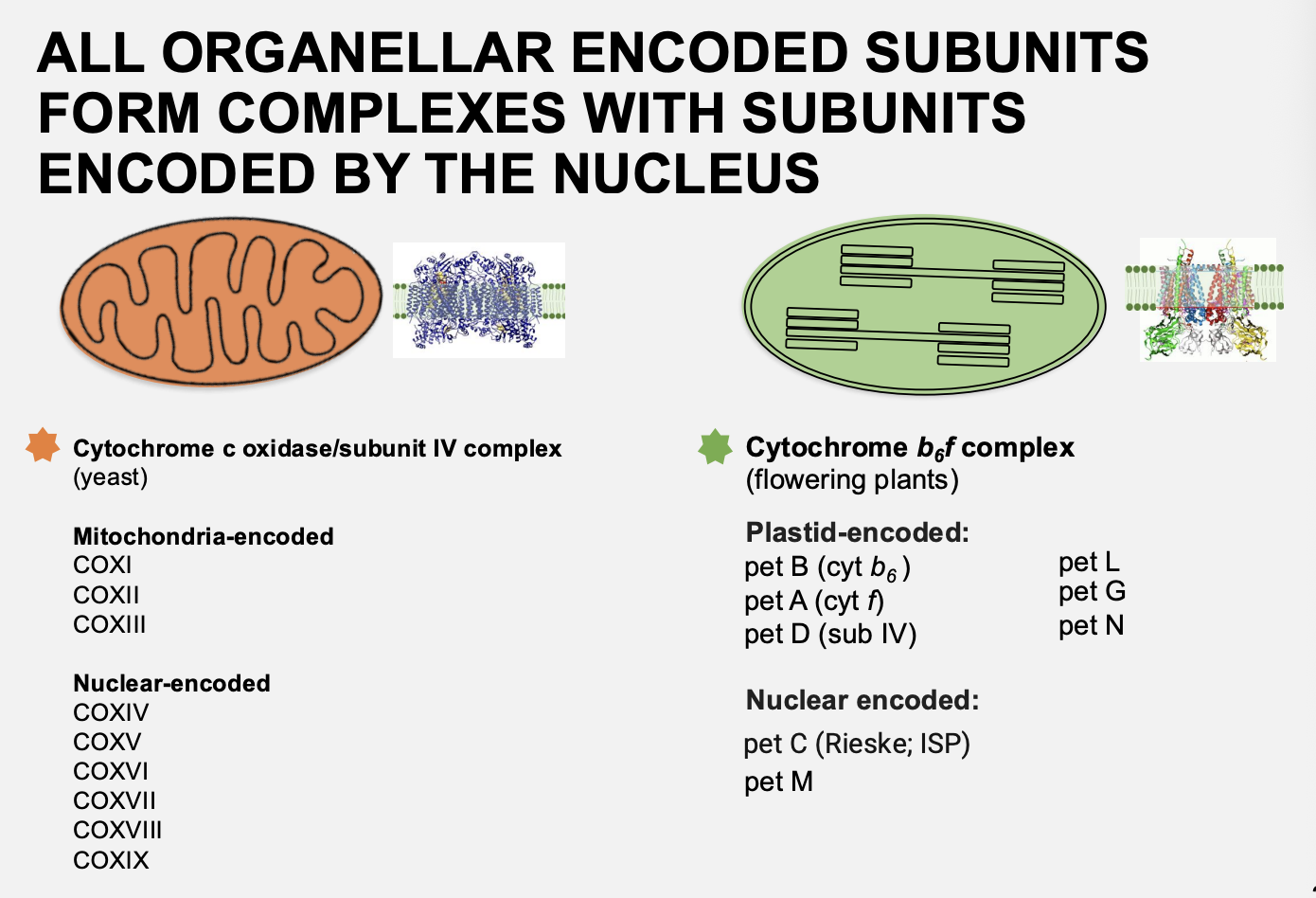 ALL ORGANELLAR ENCODED SUBUNITS FORM COMPLEXES WITH SUBUNITS ENCODED BY THE NUCLEUS

Cytochrome c oxidase/subunit IV complex (yeast)

Mitochondria-encoded
COXI
COXII
COXIII

Nuclear-encoded
COXIV
COXV
COXVI
COXVII
COXVIII
COXIX

Cytochrome $b_6f$ complex (flowering plants)

Plastid-encoded:
pet B (cyt $b_6$)
pet A (cyt $f$)
pet D (sub IV)

pet L
pet G
pet N

Nuclear encoded:
pet C (Rieske; ISP)
pet M